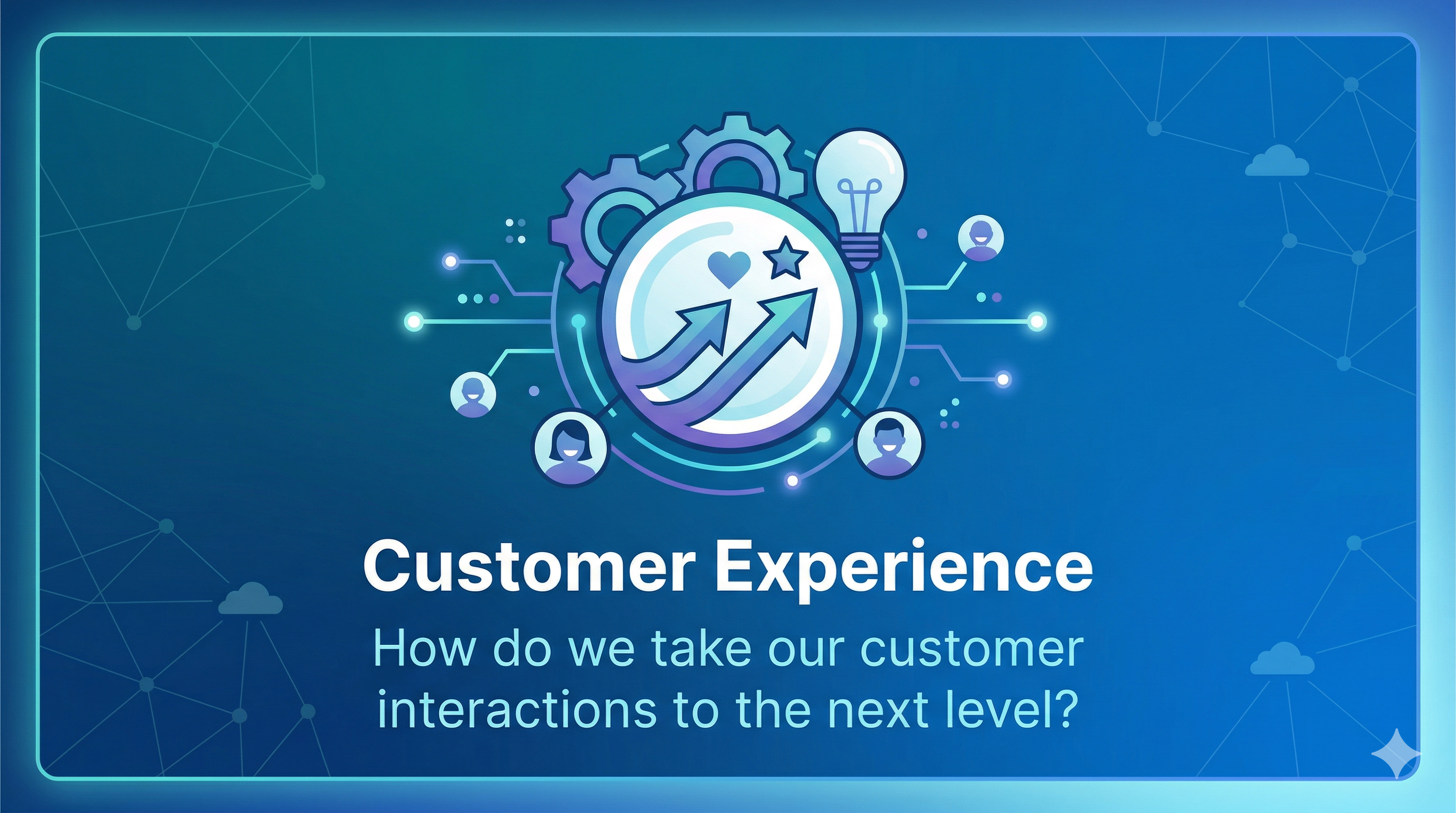 Customer Experience

How do we take our customer interactions to the next level?